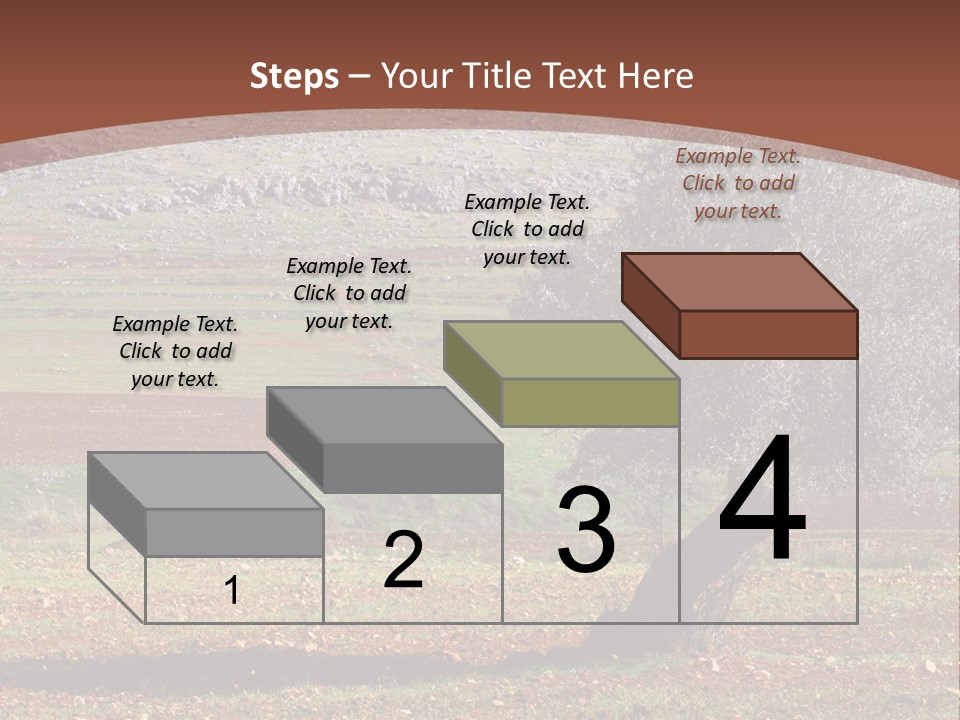 Steps – Your Title Text Here

Example Text. Click to add your text.

Example Text. Click to add your text.

Example Text. Click to add your text.

Example Text. Click to add your text.

1

2

3

4